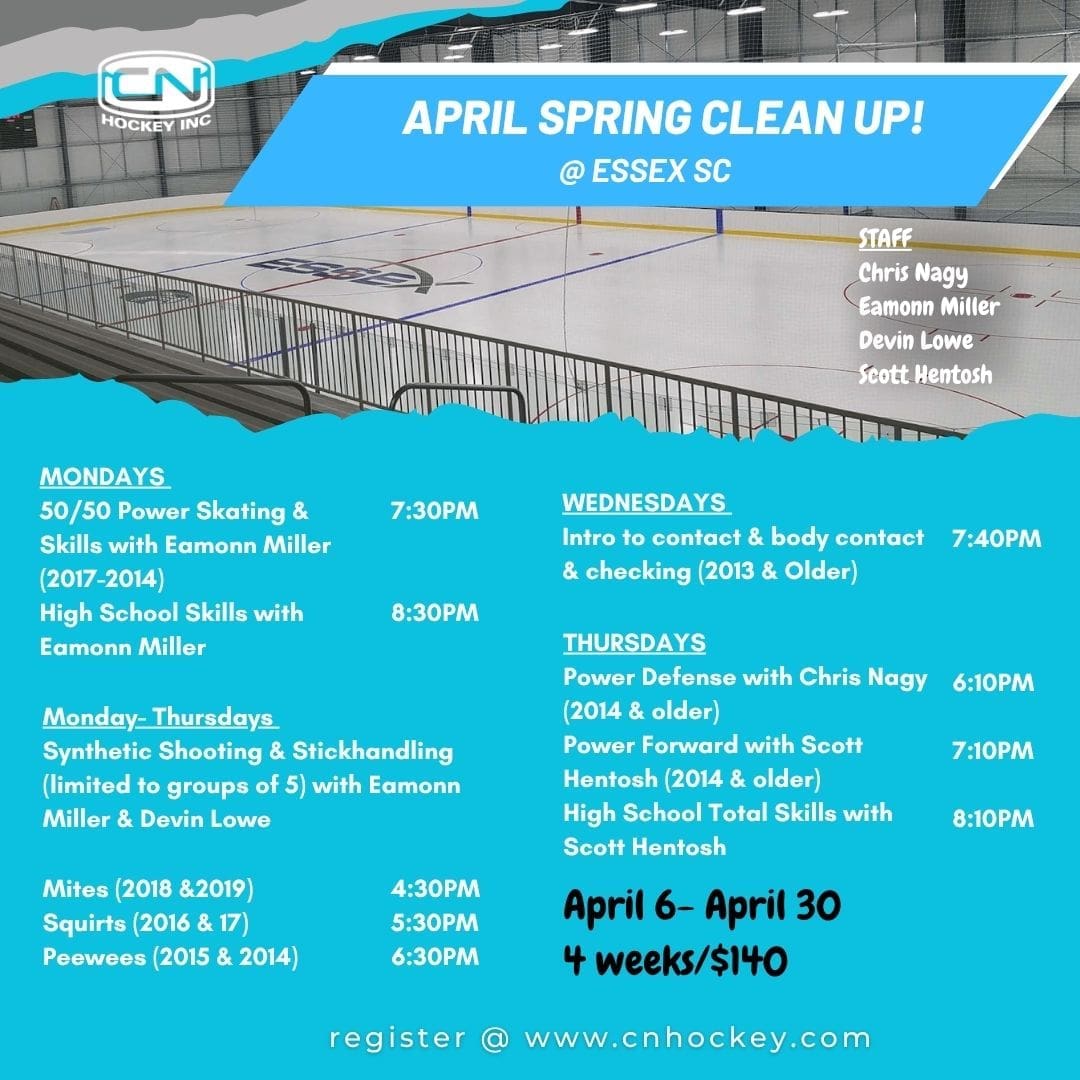 CN
HOCKEY INC

APRIL SPRING CLEAN UP!
@ ESSEX SC

ESSEX

STAFF
Chris Nagy
Eamonn Miller
Devin Lowe
Scott Hentosh

MONDAYS
50/50 Power Skating & Skills with Eamonn Miller (2017-2014) 7:30PM
High School Skills with Eamonn Miller 8:30PM

Monday- Thursdays
Synthetic Shooting & Stickhandling (limited to groups of 5) with Eamonn Miller & Devin Lowe

Mites (2018 &2019) 4:30PM
Squirts (2016 & 17) 5:30PM
Peewees (2015 & 2014) 6:30PM

WEDNESDAYS
Intro to contact & body contact & checking (2013 & Older) 7:40PM

THURSDAYS
Power Defense with Chris Nagy (2014 & older) 6:10PM
Power Forward with Scott Hentosh (2014 & older) 7:10PM
High School Total Skills with Scott Hentosh 8:10PM

April 6- April 30
4 weeks/$140

register @ www.cnhockey.com